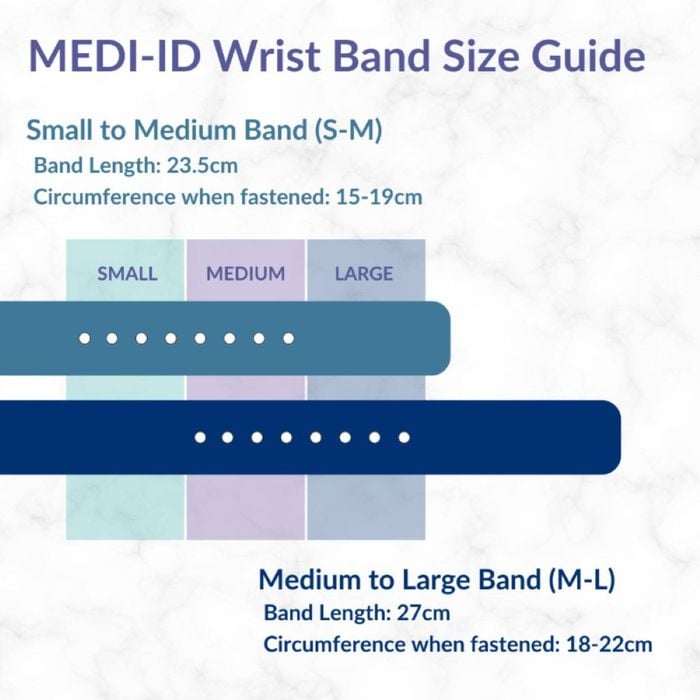 MEDI-ID Wrist Band Size Guide

Small to Medium Band (S-M)
Band Length: 23.5cm
Circumference when fastened: 15-19cm

SMALL MEDIUM LARGE

Medium to Large Band (M-L)
Band Length: 27cm
Circumference when fastened: 18-22cm